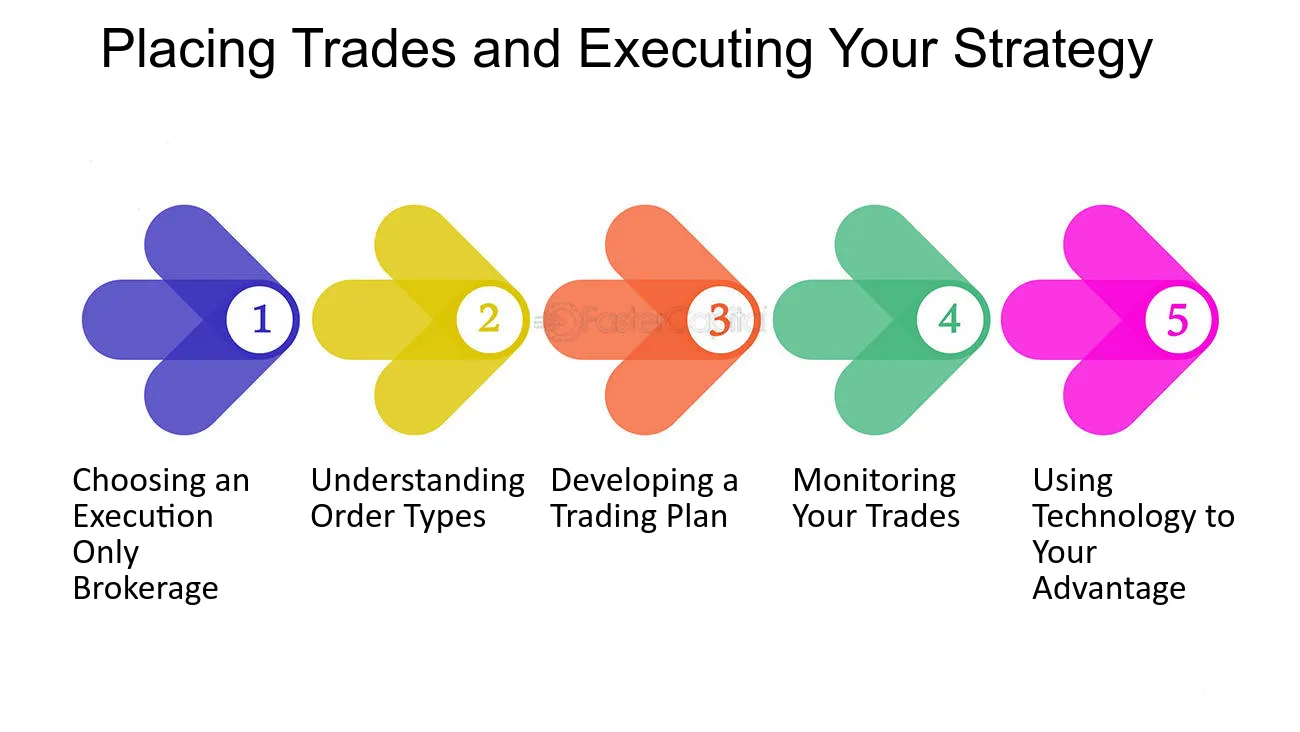 Placing Trades and Executing Your Strategy

1

2

FasterCapital

3

4

5

Choosing an Execution Only Brokerage

Understanding Order Types

Developing a Trading Plan

Monitoring Your Trades

Using Technology to Your Advantage